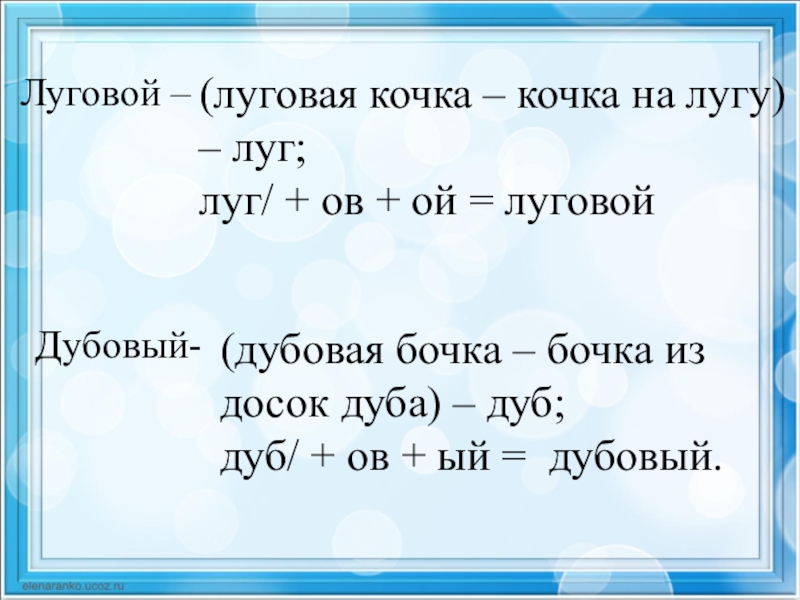 Луговой – (луговая кочка – кочка на лугу) – луг;
луг/ + ов + ой = луговой

Дубовый- (дубовая бочка – бочка из досок дуба) – дуб;
дуб/ + ов + ый = дубовый.

elenaranko.ucoz.ru